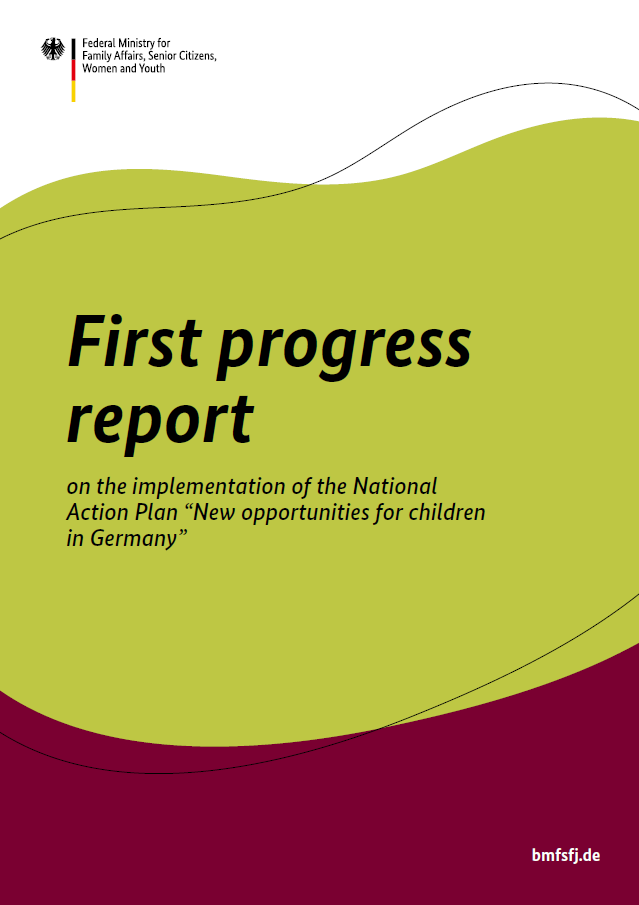 Federal Ministry for
Family Affairs, Senior Citizens,
Women and Youth

First progress report

on the implementation of the National Action Plan “New opportunities for children in Germany”

bmfsfj.de